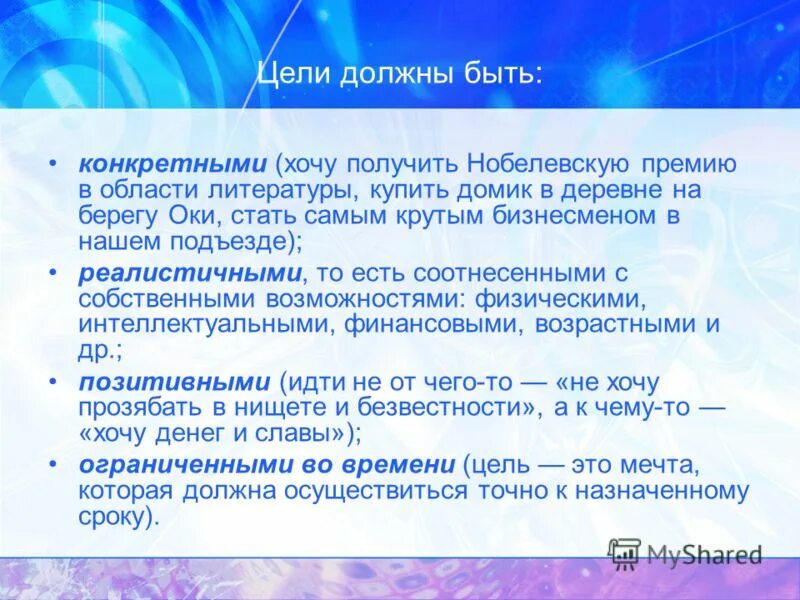 Цели должны быть:

• конкретными (хочу получить Нобелевскую премию в области литературы, купить домик в деревне на берегу Оки, стать самым крутым бизнесменом в нашем подъезде);
• реалистичными, то есть соотнесенными с собственными возможностями: физическими, интеллектуальными, финансовыми, возрастными и др.;
• позитивными (идти не от чего-то — «не хочу прозябать в нищете и безвестности», а к чему-то — «хочу денег и славы»);
• ограниченными во времени (цель — это мечта, которая должна осуществиться точно к назначенному сроку).

MyShared